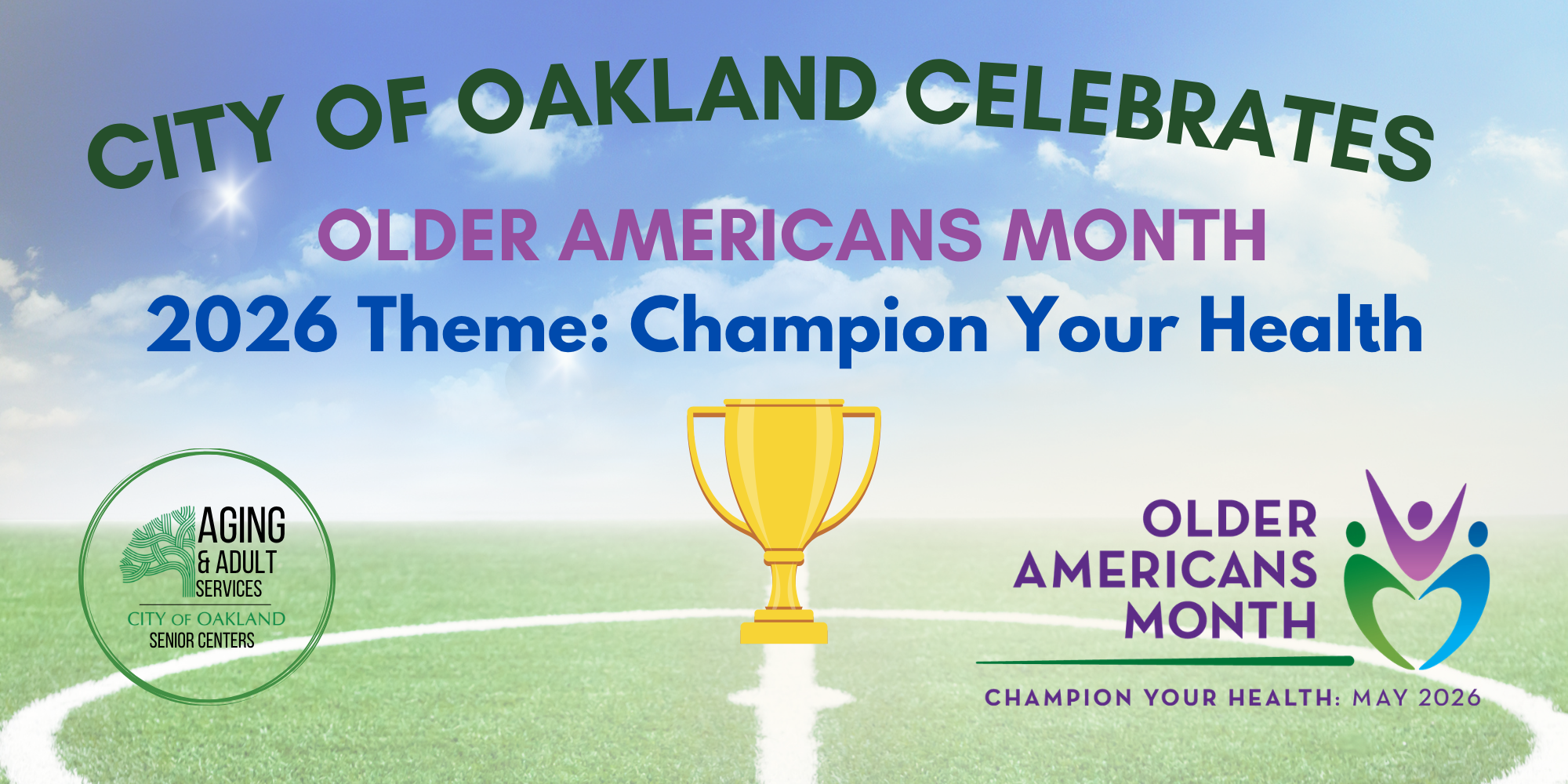 CITY OF OAKLAND CELEBRATES

OLDER AMERICANS MONTH

2026 Theme: Champion Your Health

AGING & ADULT SERVICES
CITY OF OAKLAND
SENIOR CENTERS

OLDER AMERICANS MONTH

CHAMPION YOUR HEALTH: MAY 2026